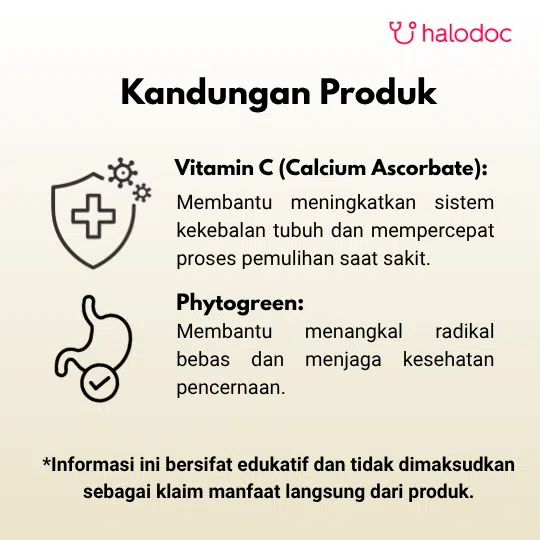 halodoc

Kandungan Produk

Vitamin C (Calcium Ascorbate):

Membantu meningkatkan sistem kekebalan tubuh dan mempercepat proses pemulihan saat sakit.

Phytogreen:

Membantu menangkal radikal bebas dan menjaga kesehatan pencernaan.

*Informasi ini bersifat edukatif dan tidak dimaksudkan sebagai klaim manfaat langsung dari produk.